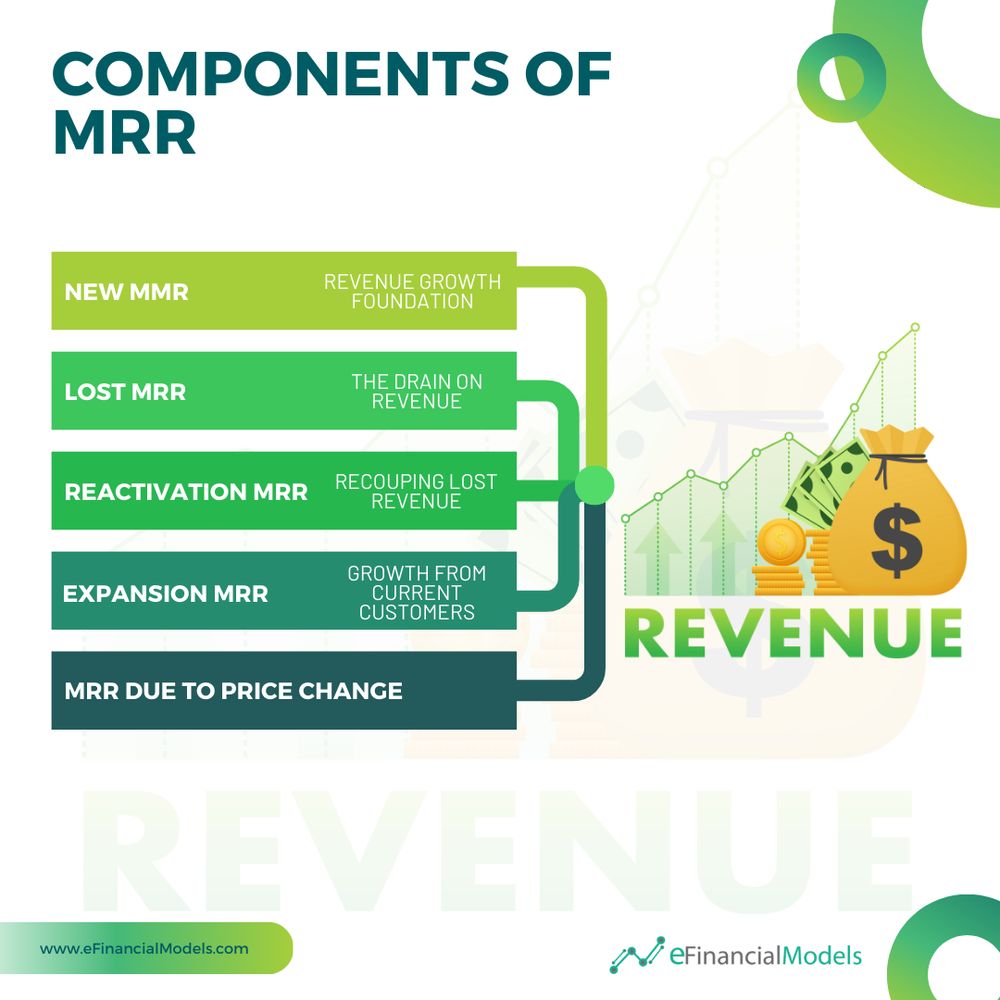 COMPONENTS OF MRR

NEW MMR
REVENUE GROWTH FOUNDATION

LOST MRR
THE DRAIN ON REVENUE

REACTIVATION MRR
RECOUPING LOST REVENUE

EXPANSION MRR
GROWTH FROM CURRENT CUSTOMERS

MRR DUE TO PRICE CHANGE

$

REVENUE

REVENUE

www.eFinancialModels.com

eFinancialModels